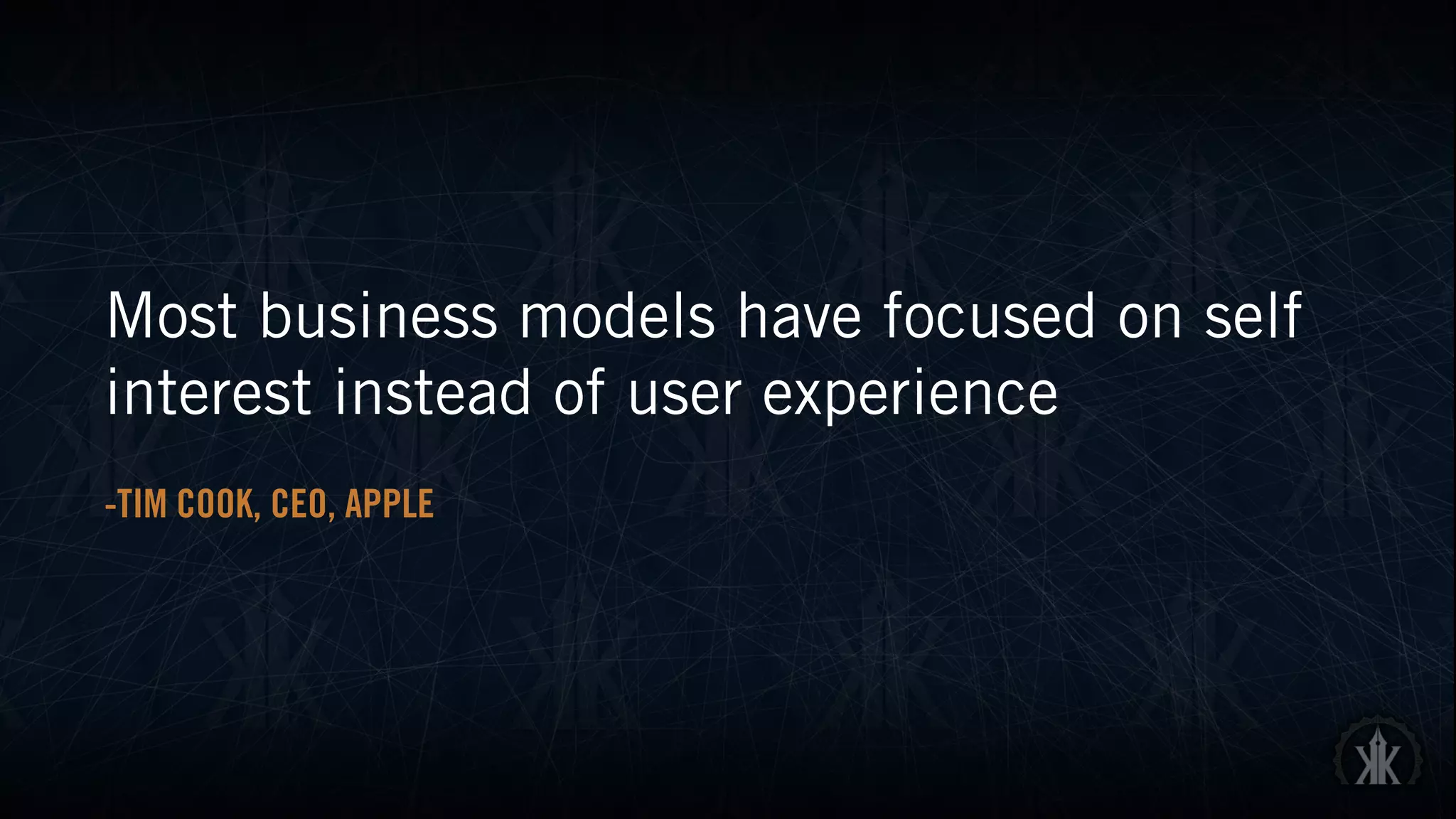 Most business models have focused on self interest instead of user experience

-TIM COOK, CEO, APPLE